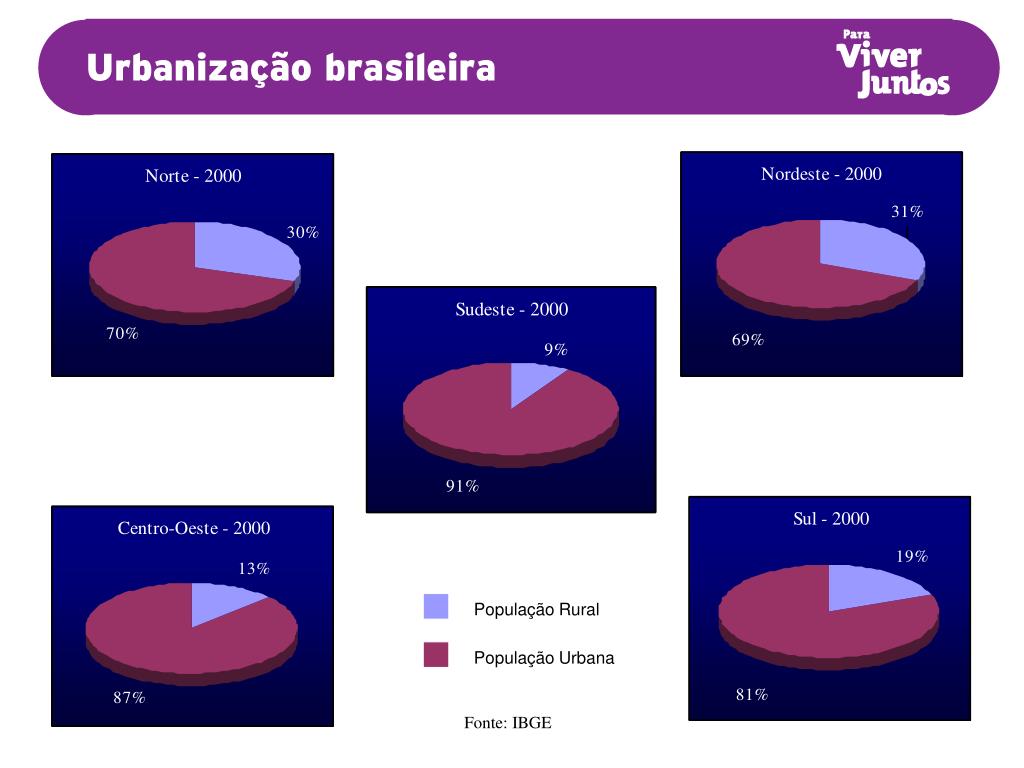 Urbanização brasileira

Para Viver Juntos

Norte - 2000
30%
70%

Nordeste - 2000
31%
69%

Sudeste - 2000
9%
91%

Centro-Oeste - 2000
13%
87%

Sul - 2000
19%
81%

População Rural
População Urbana

Fonte: IBGE